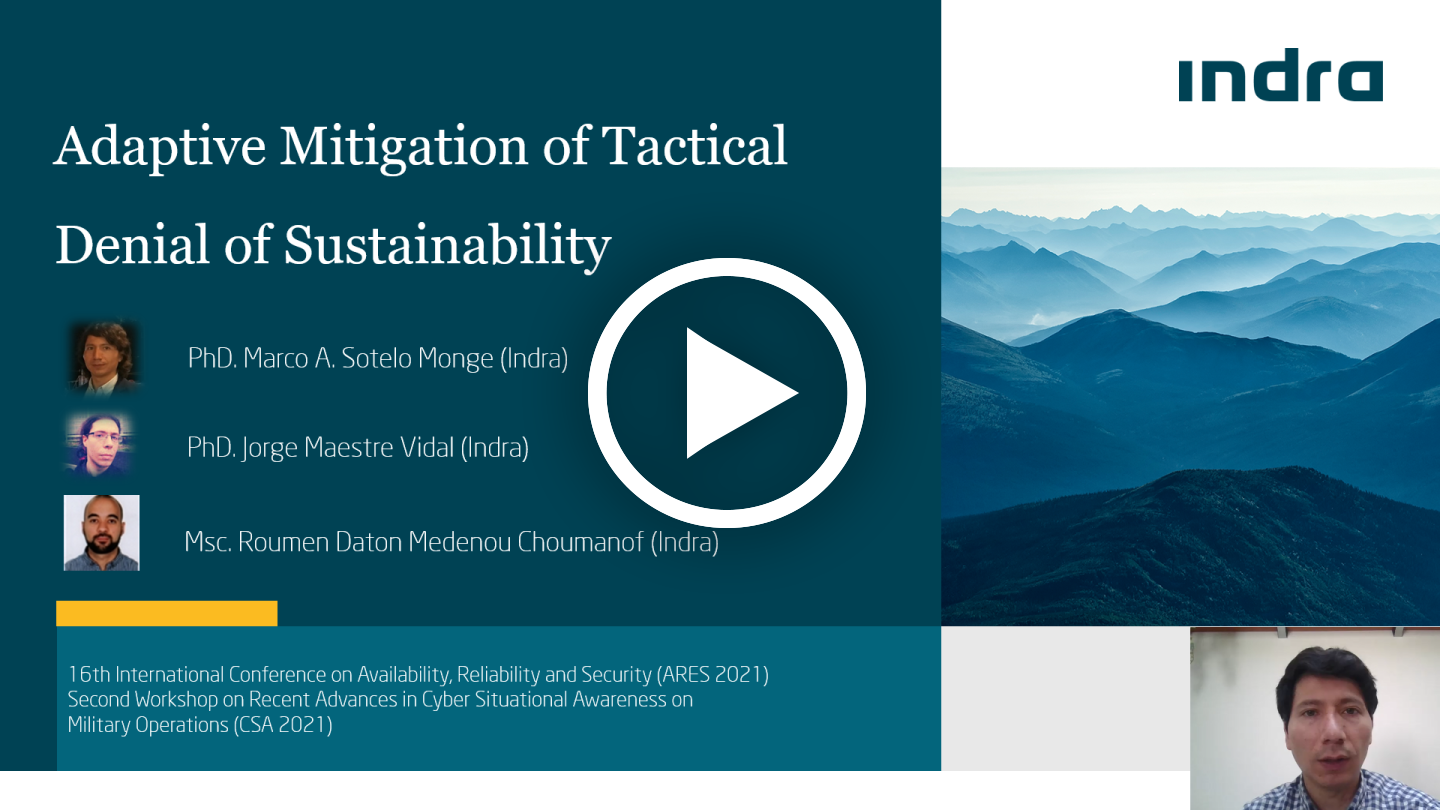 indra

Adaptive Mitigation of Tactical Denial of Sustainability

PhD. Marco A. Sotelo Monge (Indra)

PhD. Jorge Maestre Vidal (Indra)

Msc. Roumen Daton Medenou Choumanof (Indra)

16th International Conference on Availability, Reliability and Security (ARES 2021)
Second Workshop on Recent Advances in Cyber Situational Awareness on Military Operations (CSA 2021)